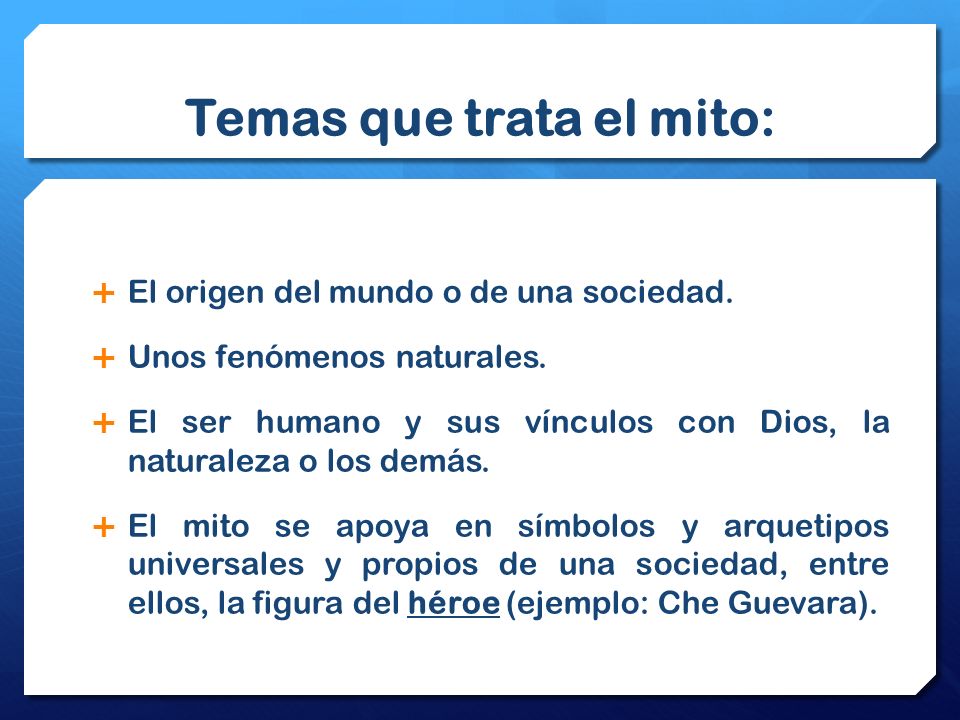 Temas que trata el mito:

+ El origen del mundo o de una sociedad.

+ Unos fenómenos naturales.

+ El ser humano y sus vínculos con Dios, la naturaleza o los demás.

+ El mito se apoya en símbolos y arquetipos universales y propios de una sociedad, entre ellos, la figura del héroe (ejemplo: Che Guevara).